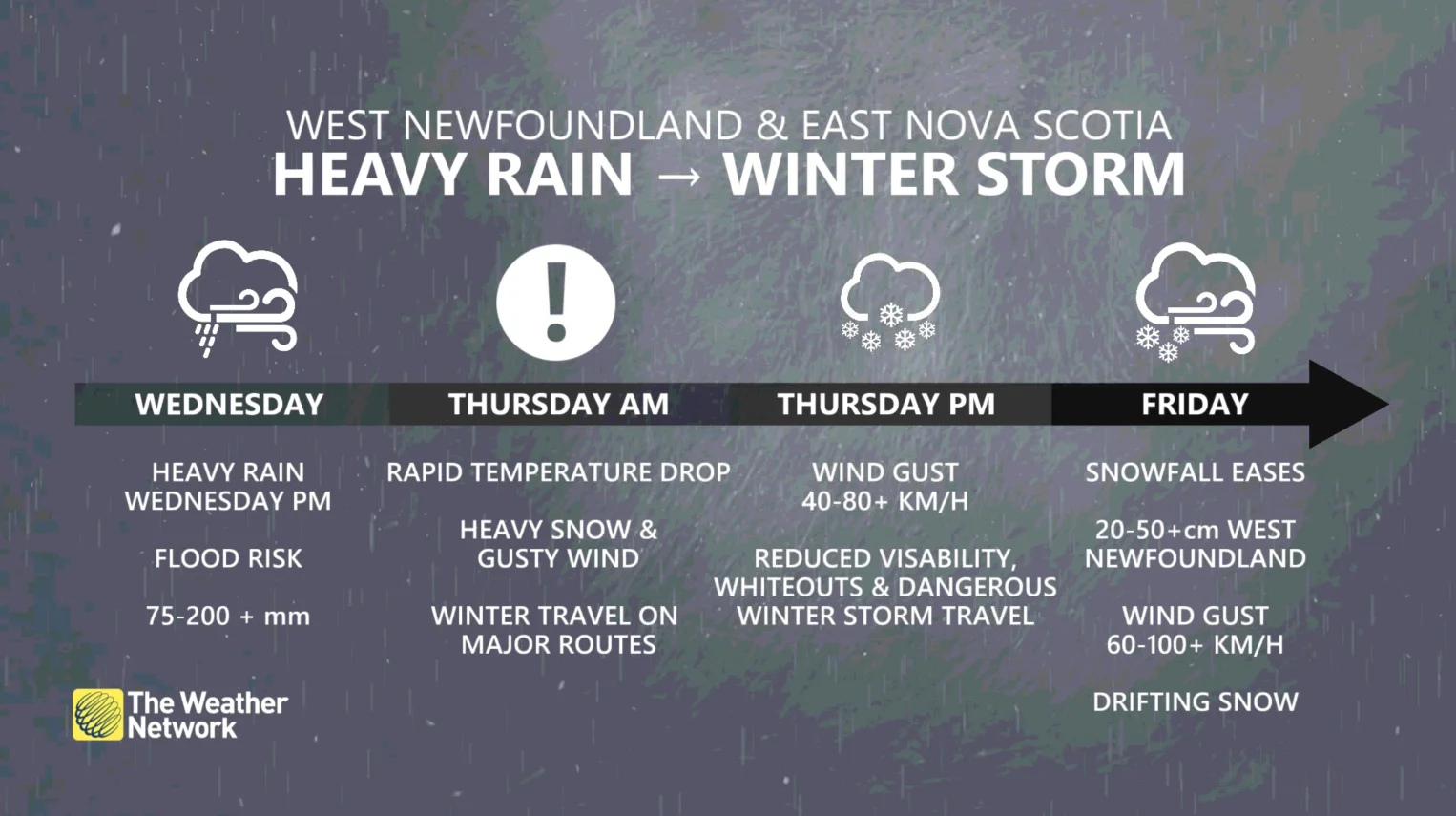 WEST NEWFOUNDLAND & EAST NOVA SCOTIA
HEAVY RAIN → WINTER STORM

WEDNESDAY

HEAVY RAIN WEDNESDAY PM

FLOOD RISK

75-200 + mm

THURSDAY AM

RAPID TEMPERATURE DROP

HEAVY SNOW & GUSTY WIND

WINTER TRAVEL ON MAJOR ROUTES

THURSDAY PM

WIND GUST 40-80+ KM/H

REDUCED VISABILITY, WHITEOUTS & DANGEROUS WINTER STORM TRAVEL

FRIDAY

SNOWFALL EASES

20-50+cm WEST NEWFOUNDLAND

WIND GUST 60-100+ KM/H

DRIFTING SNOW

The Weather Network